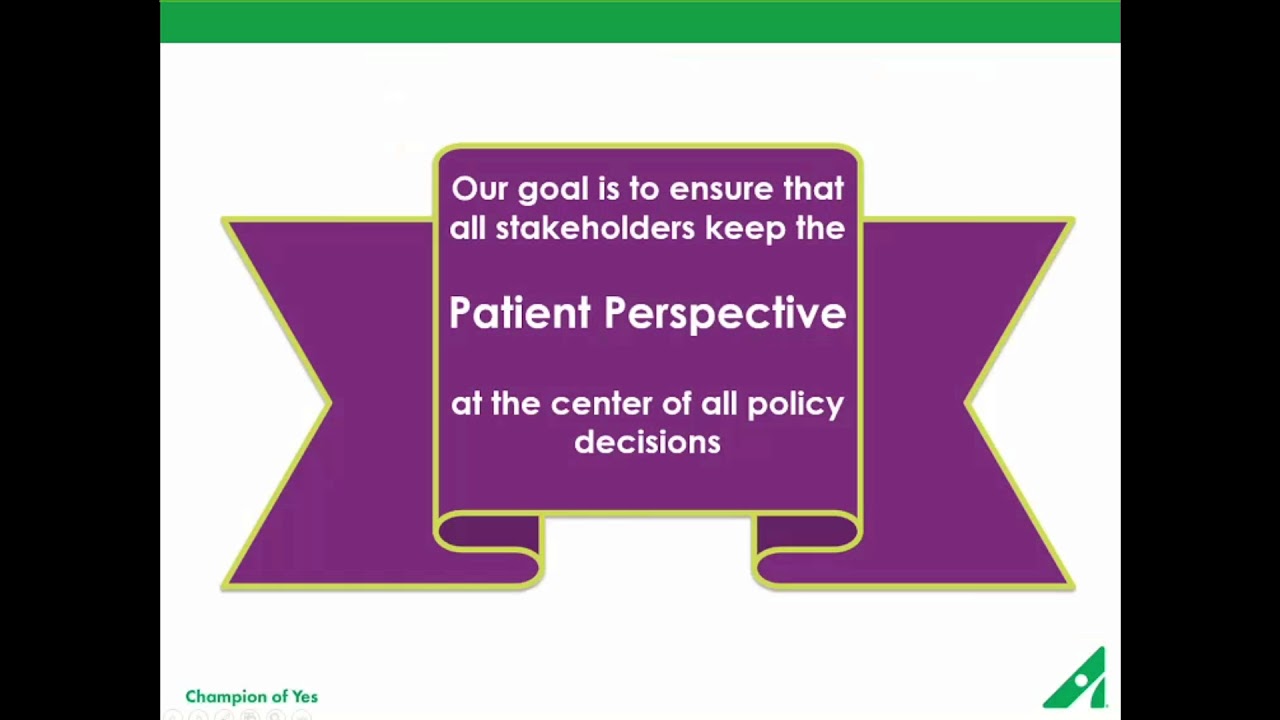 Our goal is to ensure that all stakeholders keep the

Patient Perspective

at the center of all policy decisions

Champion of Yes